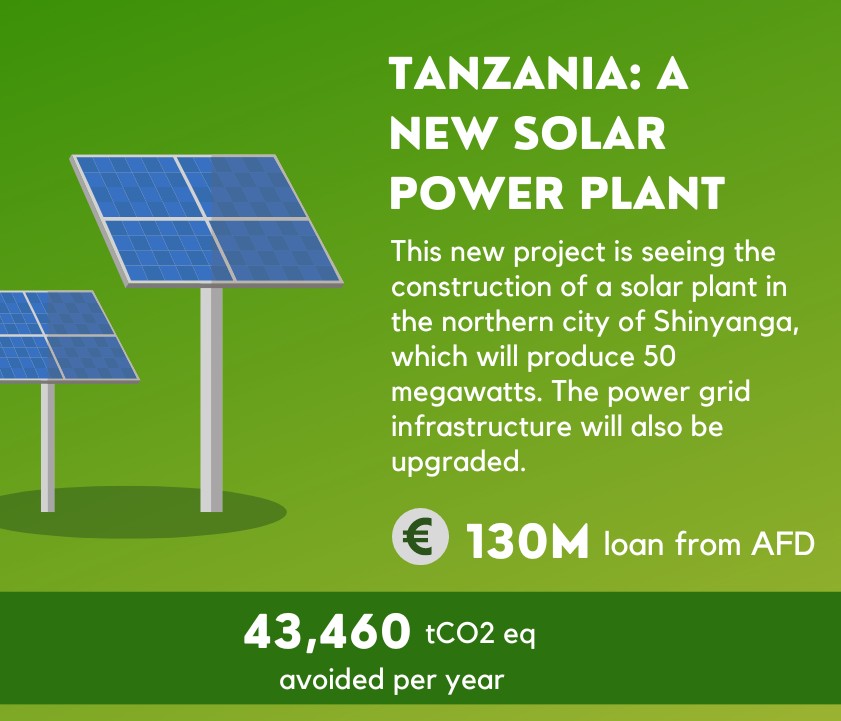 TANZANIA: A NEW SOLAR POWER PLANT

This new project is seeing the construction of a solar plant in the northern city of Shinyanga, which will produce 50 megawatts. The power grid infrastructure will also be upgraded.

€ 130M loan from AFD

43,460 tCO2 eq avoided per year